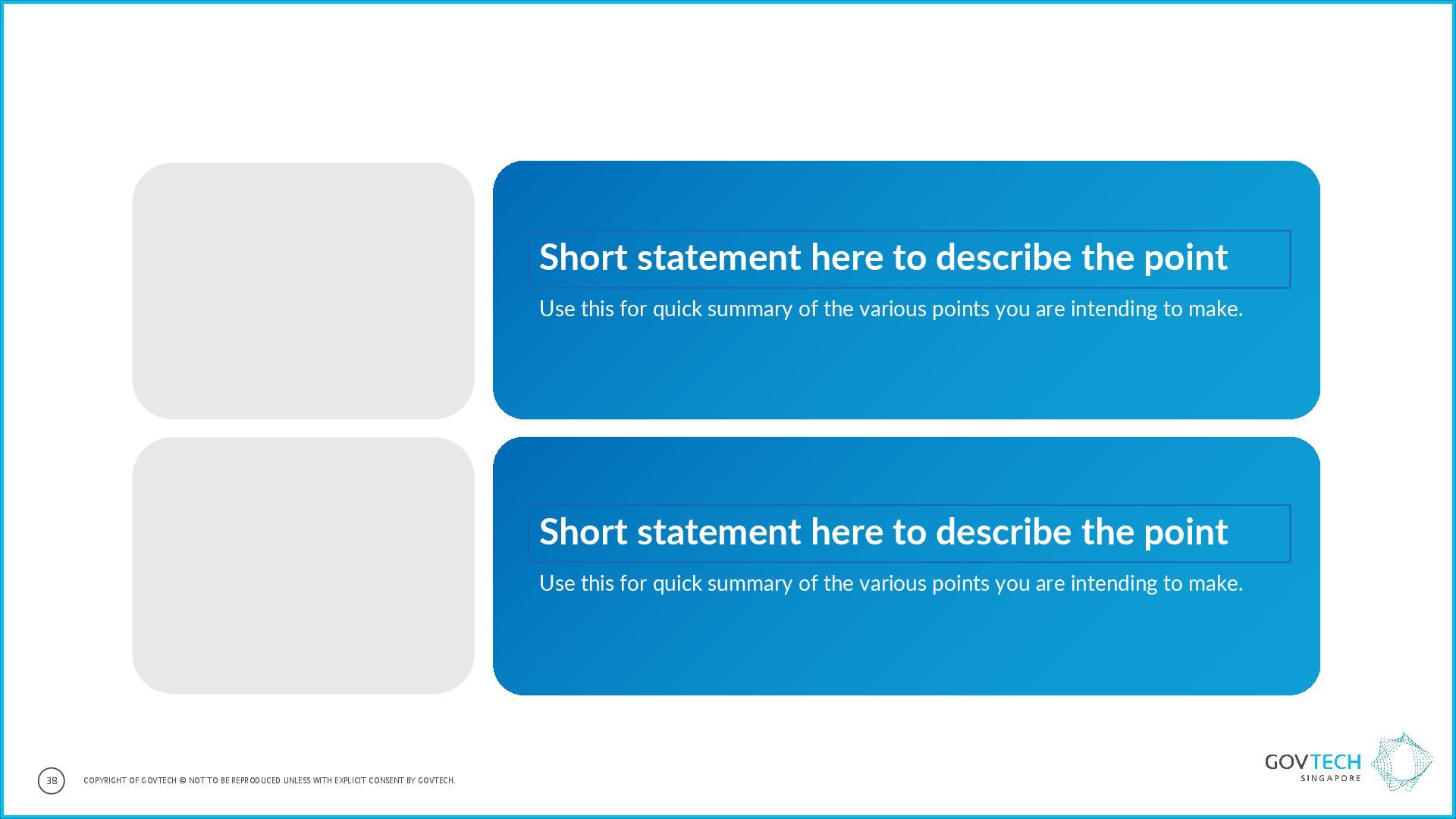 Short statement here to describe the point

Use this for quick summary of the various points you are intending to make.

Short statement here to describe the point

Use this for quick summary of the various points you are intending to make.

38

COPYRIGHT OF GOVTECH © NOT TO BE REPRODUCED UNLESS WITH EXPLICIT CONSENT BY GOVTECH.

GOVTECH SINGAPORE